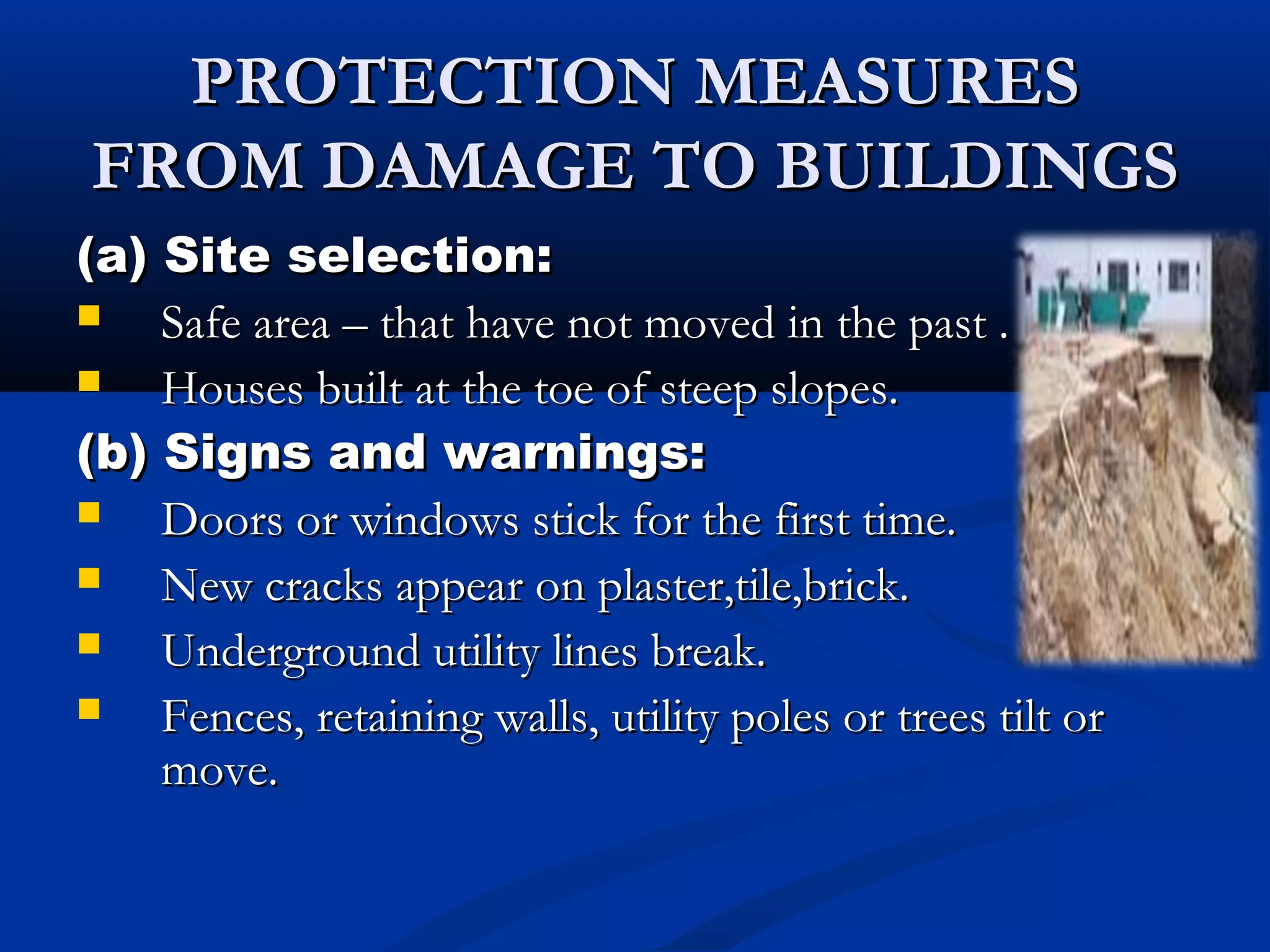 PROTECTION MEASURES FROM DAMAGE TO BUILDINGS

(a) Site selection:

Safe area – that have not moved in the past .

Houses built at the toe of steep slopes.

(b) Signs and warnings:

Doors or windows stick for the first time.

New cracks appear on plaster,tile,brick.

Underground utility lines break.

Fences, retaining walls, utility poles or trees tilt or move.